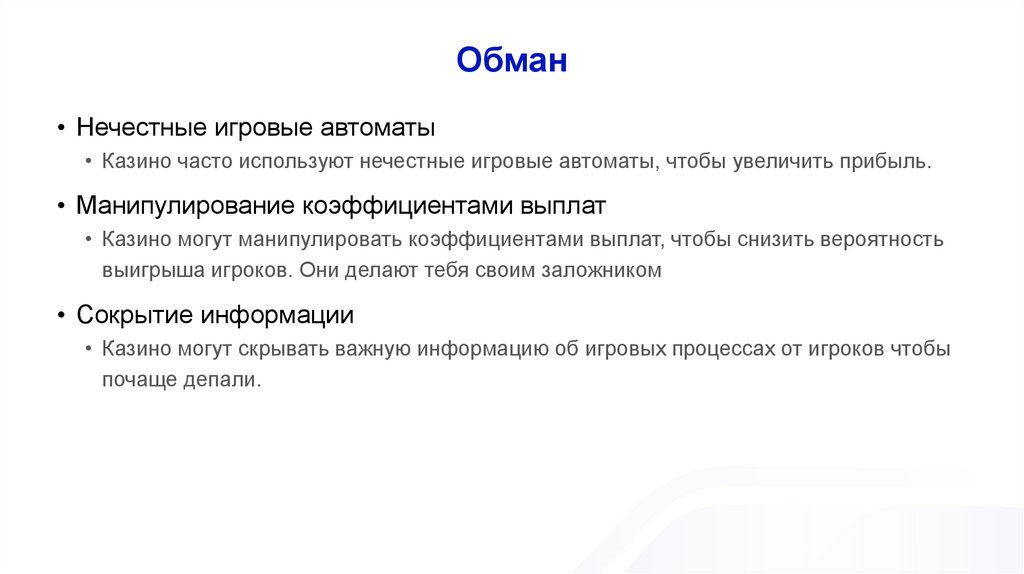 Обман

• Нечестные игровые автоматы

• Казино часто используют нечестные игровые автоматы, чтобы увеличить прибыль.

• Манипулирование коэффициентами выплат

• Казино могут манипулировать коэффициентами выплат, чтобы снизить вероятность выигрыша игроков. Они делают тебя своим заложником

• Сокрытие информации

• Казино могут скрывать важную информацию об игровых процессах от игроков чтобы почаще депали.